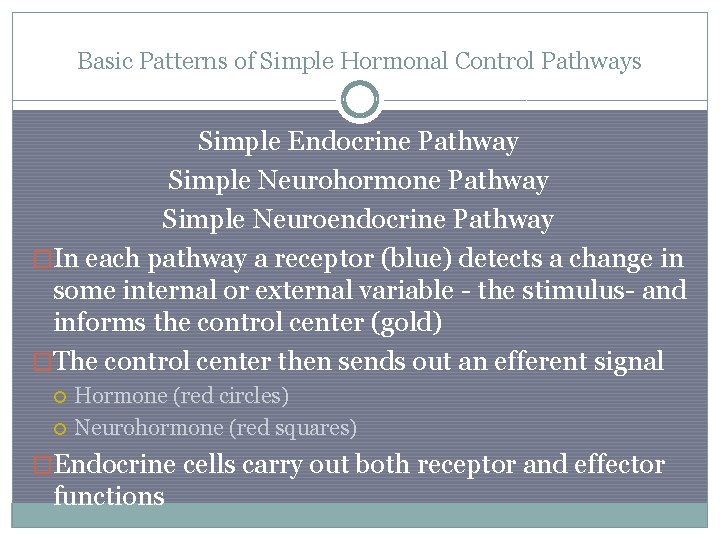 Basic Patterns of Simple Hormonal Control Pathways

Simple Endocrine Pathway
Simple Neurohormone Pathway
Simple Neuroendocrine Pathway

In each pathway a receptor (blue) detects a change in some internal or external variable - the stimulus- and informs the control center (gold)

The control center then sends out an efferent signal
Hormone (red circles)
Neurohormone (red squares)

Endocrine cells carry out both receptor and effector functions